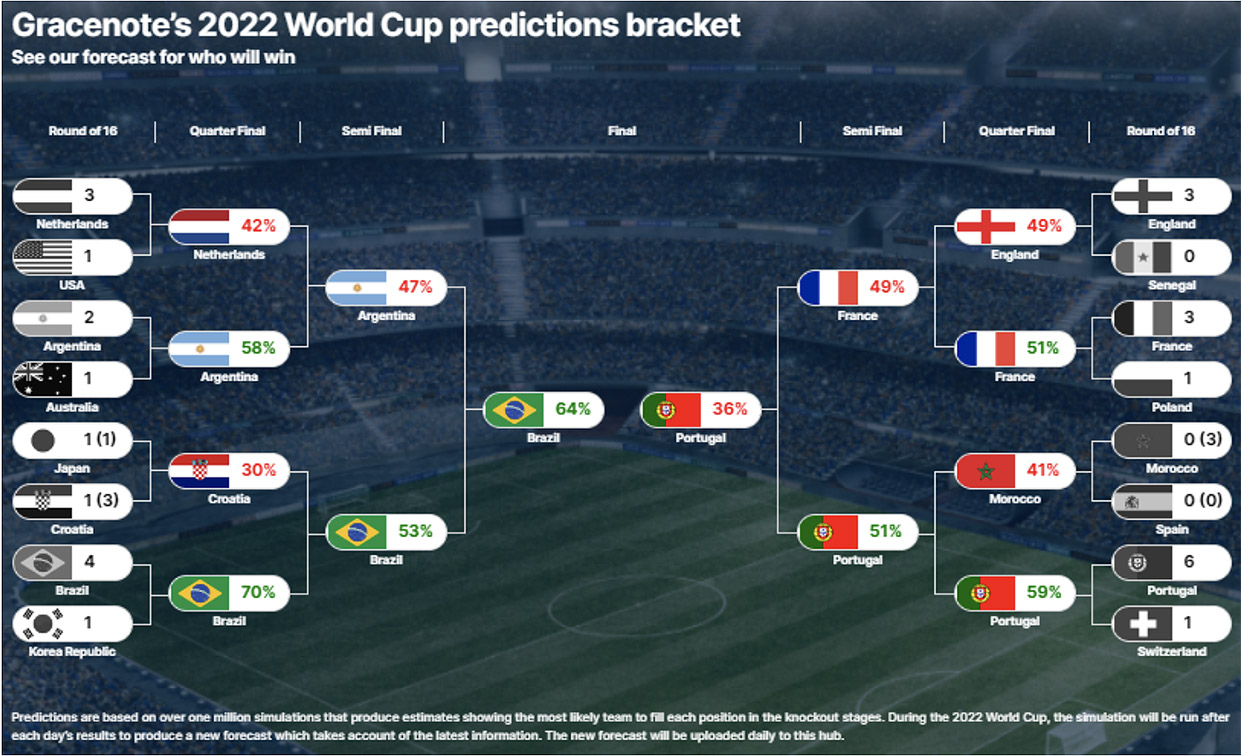 Gracenote's 2022 World Cup predictions bracket
See our forecast for who will win

Round of 16 | Quarter Final | Semi Final | Final | Semi Final | Quarter Final | Round of 16

3
Netherlands
1
USA
2
Argentina
1
Australia
1 (1)
Japan
1 (3)
Croatia
4
Brazil
1
Korea Republic

42%
Netherlands
58%
Argentina
30%
Croatia
70%
Brazil

47%
Argentina
53%
Brazil

64%
Brazil
36%
Portugal

49%
France
51%
Portugal

49%
England
51%
France
41%
Morocco
59%
Portugal

3
England
0
Senegal
3
France
1
Poland
0 (3)
Morocco
0 (0)
Spain
6
Portugal
1
Switzerland

Predictions are based on over one million simulations that produce estimates showing the most likely team to fill each position in the knockout stages. During the 2022 World Cup, the simulation will be run after each day's results to produce a new forecast which takes account of the latest information. The new forecast will be uploaded daily to this hub.